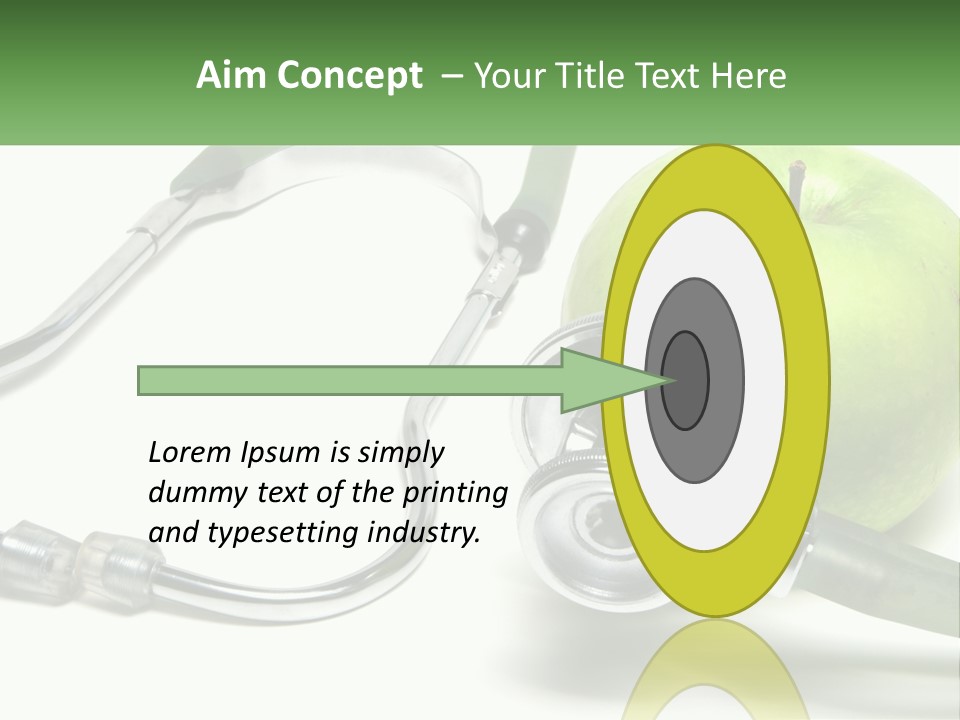 Aim Concept – Your Title Text Here

Lorem Ipsum is simply dummy text of the printing and typesetting industry.